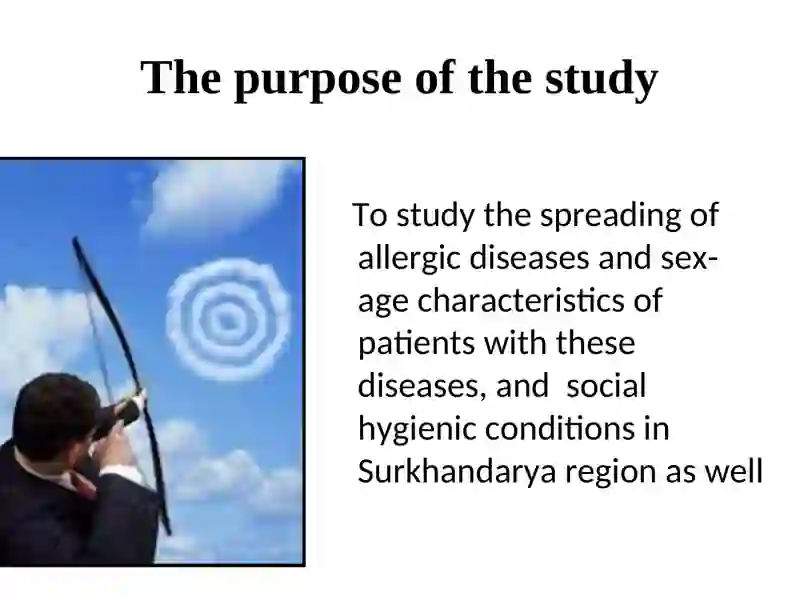 The purpose of the study

To study the spreading of allergic diseases and sex-age characteristics of patients with these diseases, and  social hygienic conditions in Surkhandarya region as well